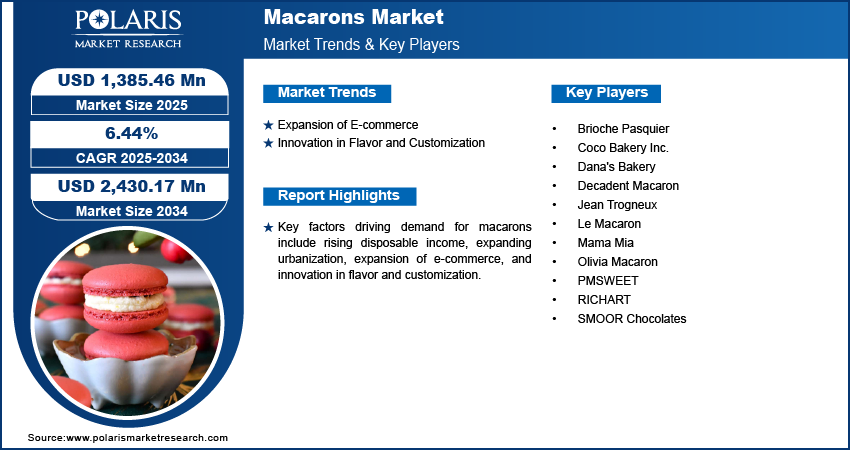 POLARIS
MARKET RESEARCH

Macarons Market
Market Trends & Key Players

USD 1,385.46 Mn
Market Size 2025

6.44%
CAGR 2025-2034

USD 2,430.17 Mn
Market Size 2034

Market Trends

★ Expansion of E-commerce
★ Innovation in Flavor and Customization

Report Highlights

★ Key factors driving demand for macarons include rising disposable income, expanding urbanization, expansion of e-commerce, and innovation in flavor and customization.

Key Players

• Brioche Pasquier
• Coco Bakery Inc.
• Dana's Bakery
• Decadent Macaron
• Jean Trogneux
• Le Macaron
• Mama Mia
• Olivia Macaron
• PMSWEET
• RICHART
• SMOOR Chocolates

Source:www.polarismarketresearch.com